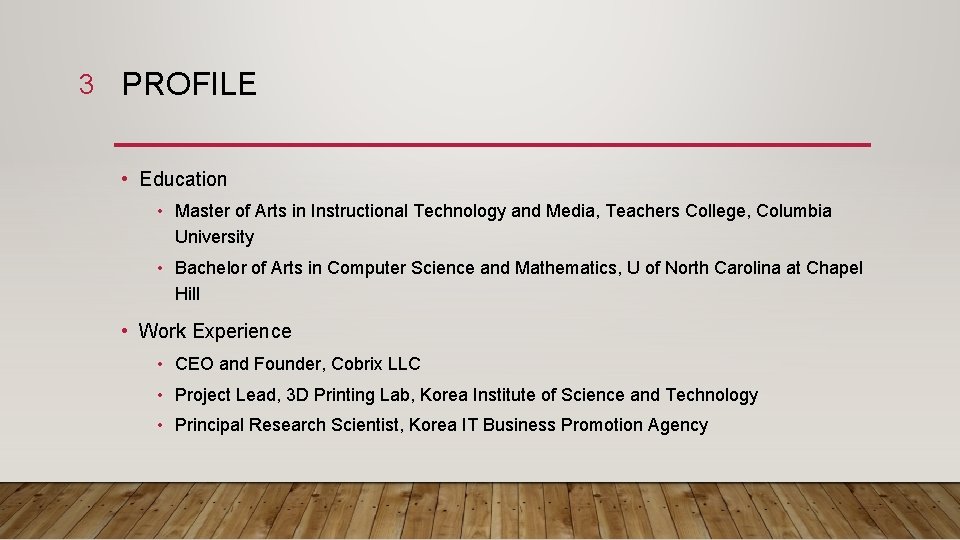 3 PROFILE

• Education

• Master of Arts in Instructional Technology and Media, Teachers College, Columbia University

• Bachelor of Arts in Computer Science and Mathematics, U of North Carolina at Chapel Hill

• Work Experience

• CEO and Founder, Cobrix LLC

• Project Lead, 3D Printing Lab, Korea Institute of Science and Technology

• Principal Research Scientist, Korea IT Business Promotion Agency